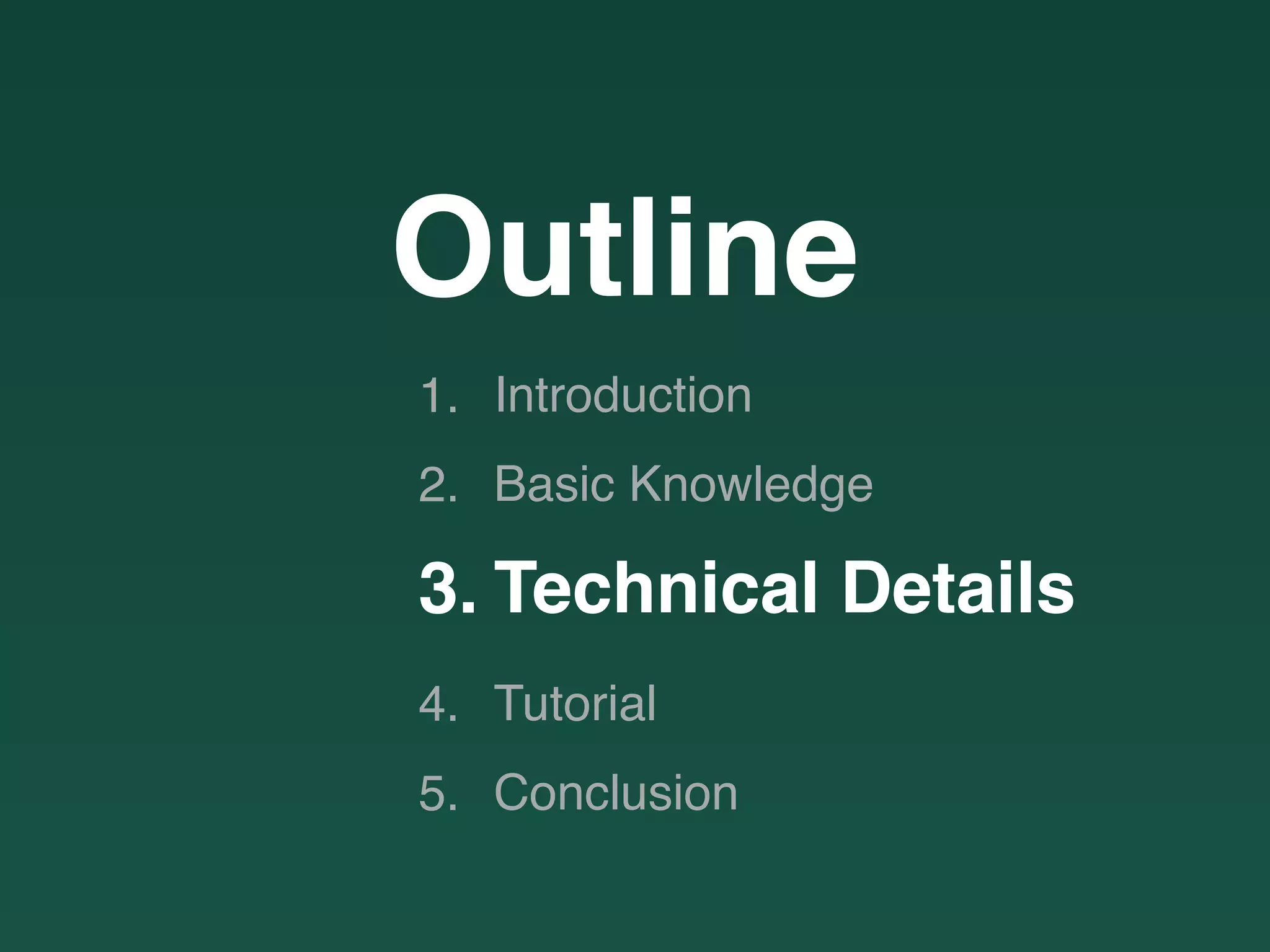 Outline

1. Introduction
2. Basic Knowledge
3. Technical Details
4. Tutorial
5. Conclusion